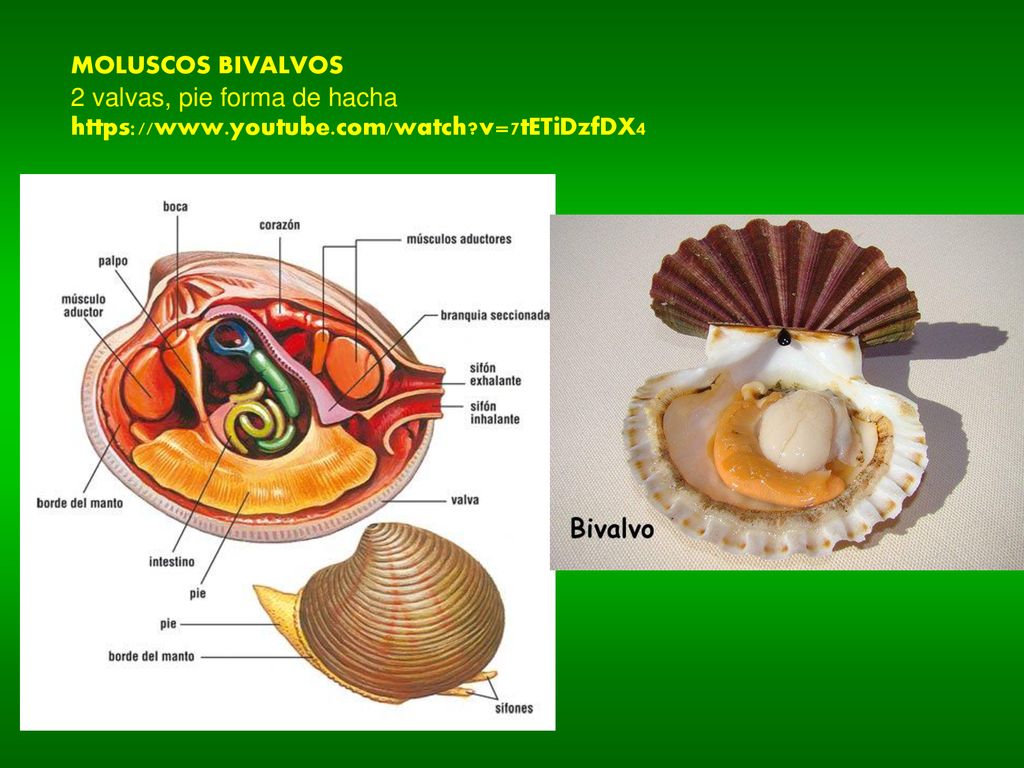 MOLUSCOS BIVALVOS
2 valvas, pie forma de hacha
https://www.youtube.com/watch?v=7tETiDzfDX4

boca
corazón
músculos aductores
palpo
músculo aductor
branquia seccionada
sifón exhalante
sifón inhalante
borde del manto
valva
intestino
pie
pie
borde del manto
sifones

Bivalvo